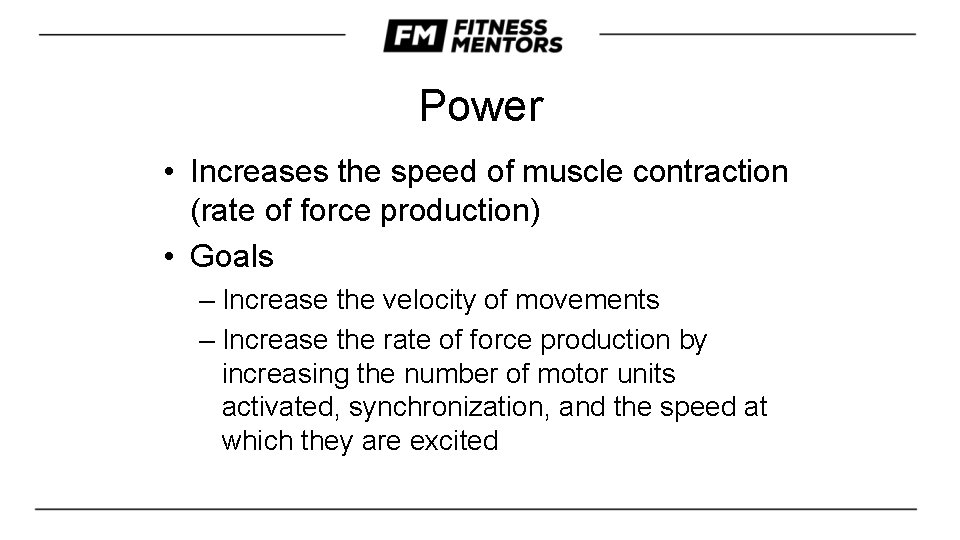 FM FITNESS MENTORS

Power

• Increases the speed of muscle contraction (rate of force production)

• Goals

– Increase the velocity of movements

– Increase the rate of force production by increasing the number of motor units activated, synchronization, and the speed at which they are excited